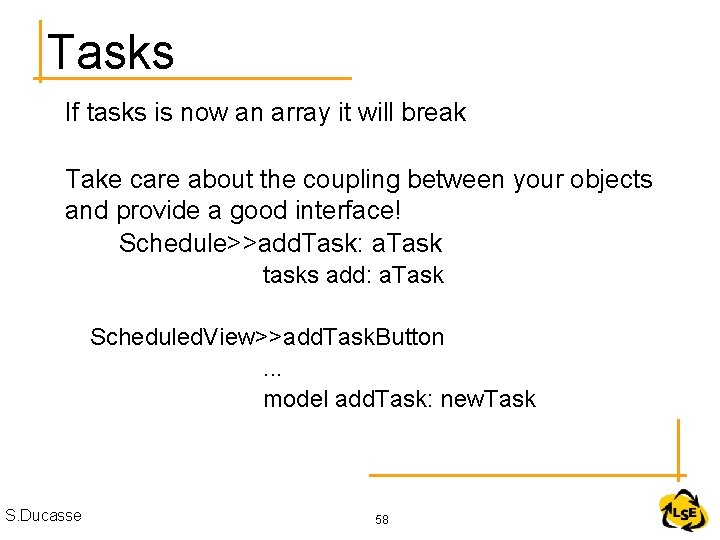 Tasks

If tasks is now an array it will break

Take care about the coupling between your objects and provide a good interface!

Schedule>>addTask: aTask
tasks add: aTask

ScheduledView>>addTaskButton
...
model addTask: newTask

S.Ducasse

58

LSE